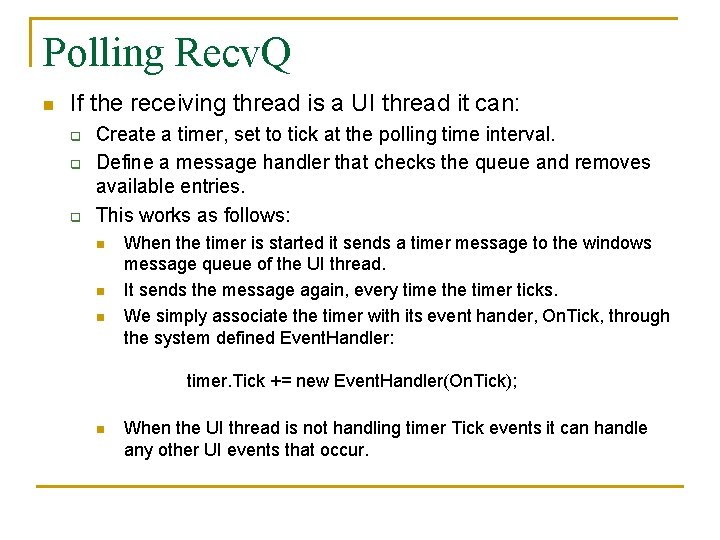 Polling RecvQ

If the receiving thread is a UI thread it can:

Create a timer, set to tick at the polling time interval.

Define a message handler that checks the queue and removes available entries.

This works as follows:

When the timer is started it sends a timer message to the windows message queue of the UI thread.

It sends the message again, every time the timer ticks.

We simply associate the timer with its event hander, OnTick, through the system defined EventHandler:

timer.Tick += new EventHandler(OnTick);

When the UI thread is not handling timer Tick events it can handle any other UI events that occur.